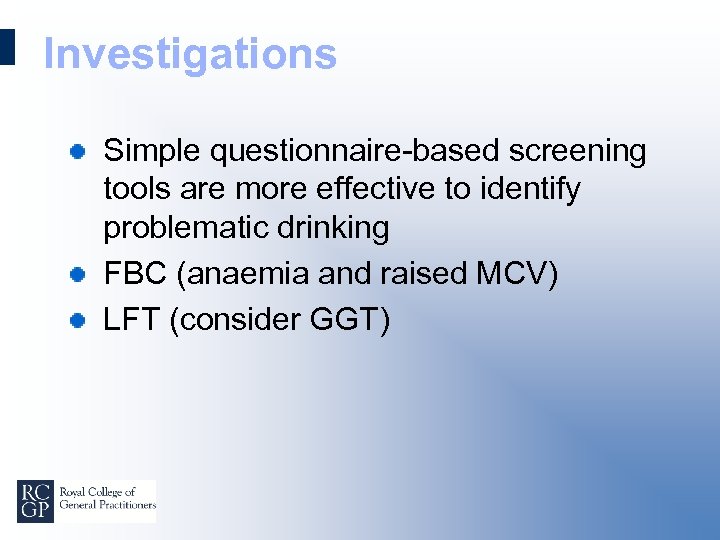 Investigations

- Simple questionnaire-based screening tools are more effective to identify problematic drinking
- FBC (anaemia and raised MCV)
- LFT (consider GGT)

RC GP Royal College of General Practitioners